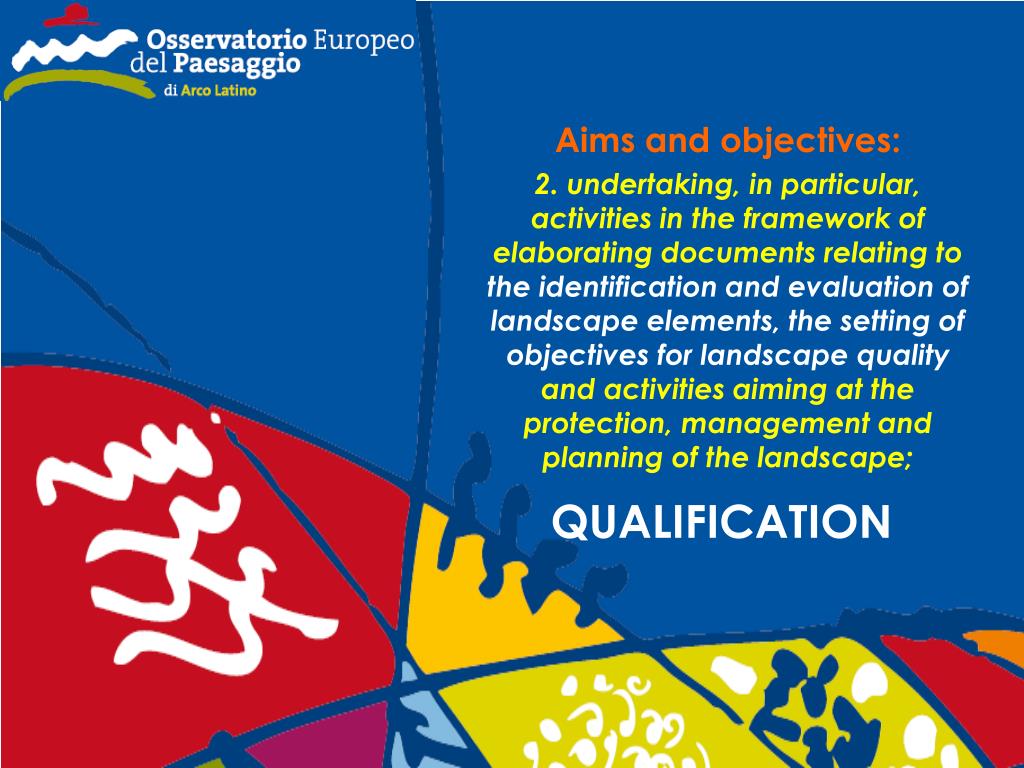 Osservatorio Europeo del Paesaggio
di Arco Latino

Aims and objectives:

2. undertaking, in particular, activities in the framework of elaborating documents relating to the identification and evaluation of landscape elements, the setting of objectives for landscape quality and activities aiming at the protection, management and planning of the landscape;

QUALIFICATION